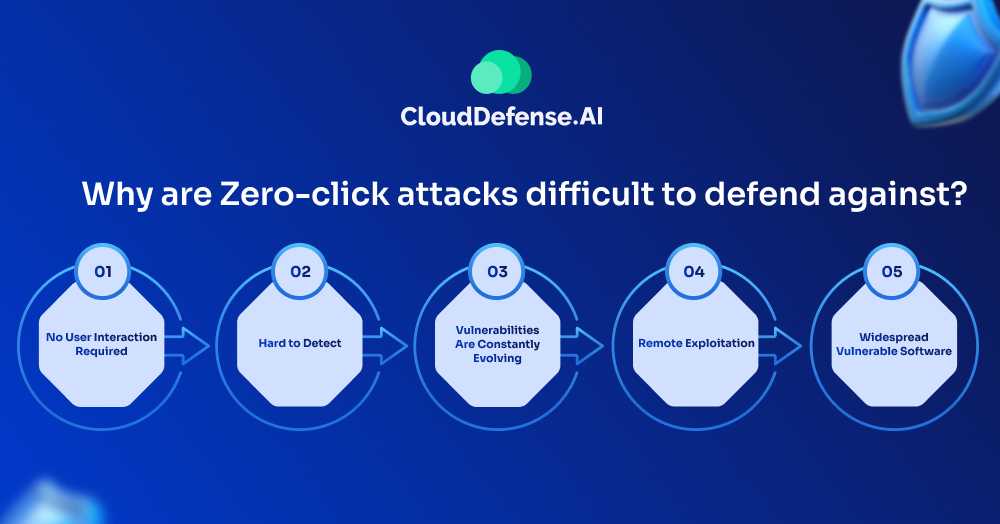 CloudDefense.AI

Why are Zero-click attacks difficult to defend against?

01
No User Interaction Required

02
Hard to Detect

03
Vulnerabilities Are Constantly Evolving

04
Remote Exploitation

05
Widespread Vulnerable Software